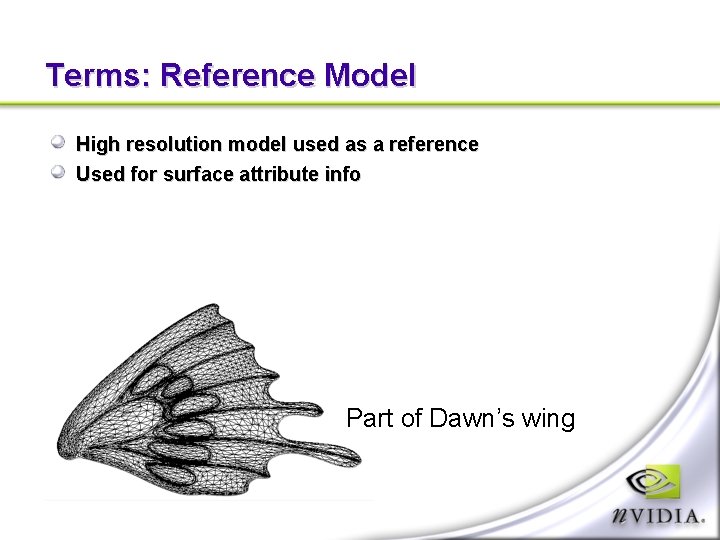 Terms: Reference Model

High resolution model used as a reference
Used for surface attribute info

Part of Dawn's wing

nVIDIA.